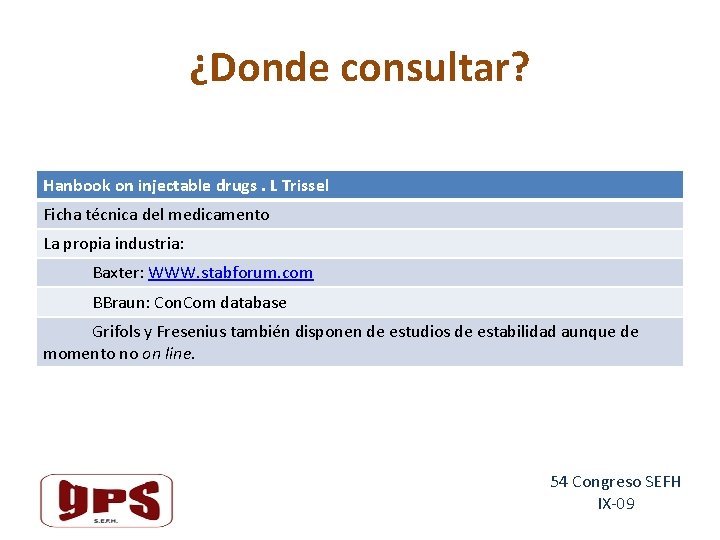 ¿Donde consultar?

| Hanbook on injectable drugs . L Trissel |
|---|
| Ficha técnica del medicamento |
| La propia industria: |
| Baxter: WWW.stabforum.com |
| BBraun: ConCom database |
| Grifols y Fresenius también disponen de estudios de estabilidad aunque de momento no on line. |

gPS
S.E.F.H.

54 Congreso SEFH
IX-09